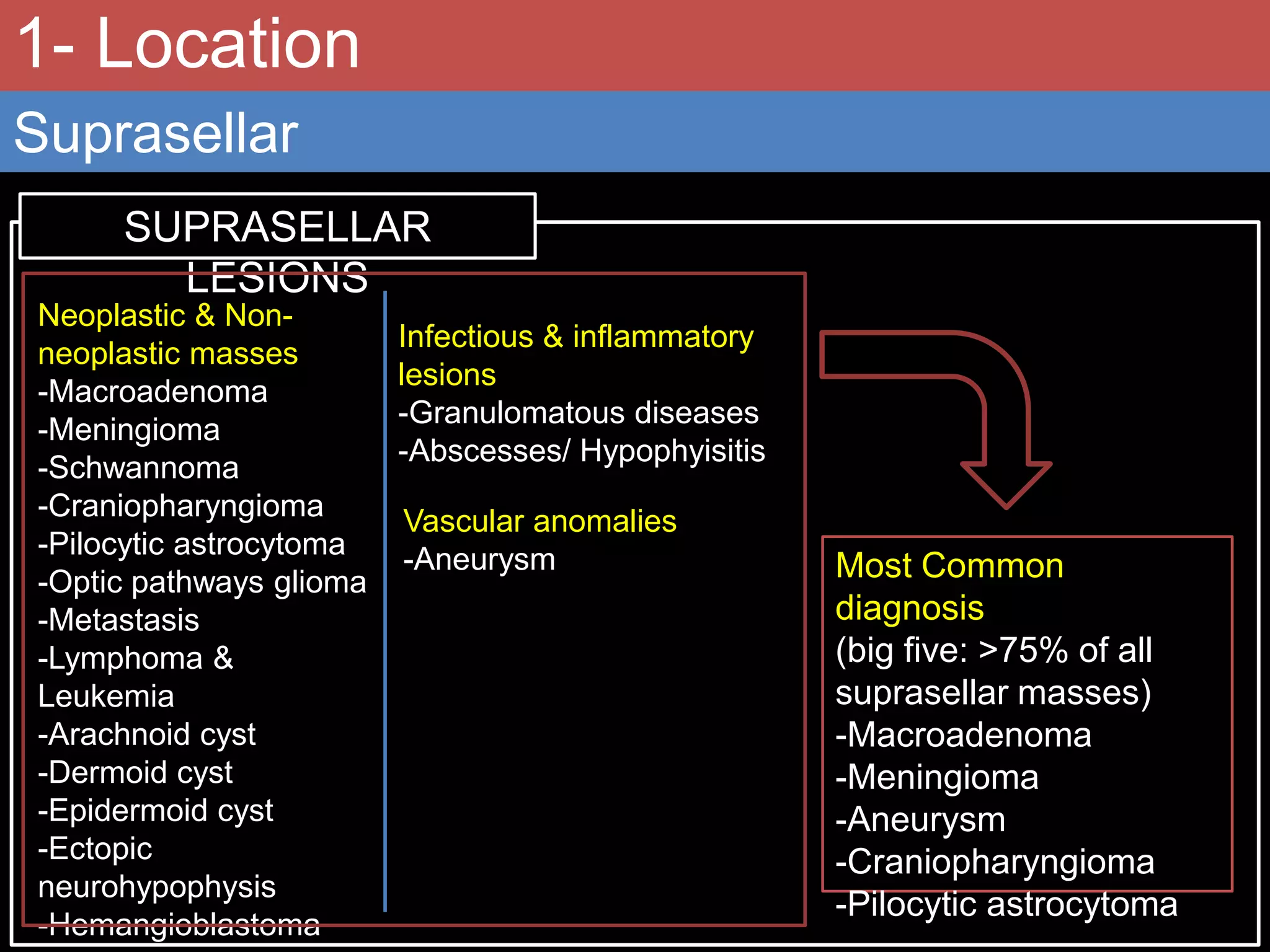 1- Location

Suprasellar

SUPRASELLAR LESIONS

Neoplastic & Non-neoplastic masses
-Macroadenoma
-Meningioma
-Schwannoma
-Craniopharyngioma
-Pilocytic astrocytoma
-Optic pathways glioma
-Metastasis
-Lymphoma & Leukemia
-Arachnoid cyst
-Dermoid cyst
-Epidermoid cyst
-Ectopic neurohypophysis
-Hemangioblastoma

Infectious & inflammatory lesions
-Granulomatous diseases
-Abscesses/ Hypophyisitis

Vascular anomalies
-Aneurysm

Most Common diagnosis
(big five: >75% of all suprasellar masses)
-Macroadenoma
-Meningioma
-Aneurysm
-Craniopharyngioma
-Pilocytic astrocytoma